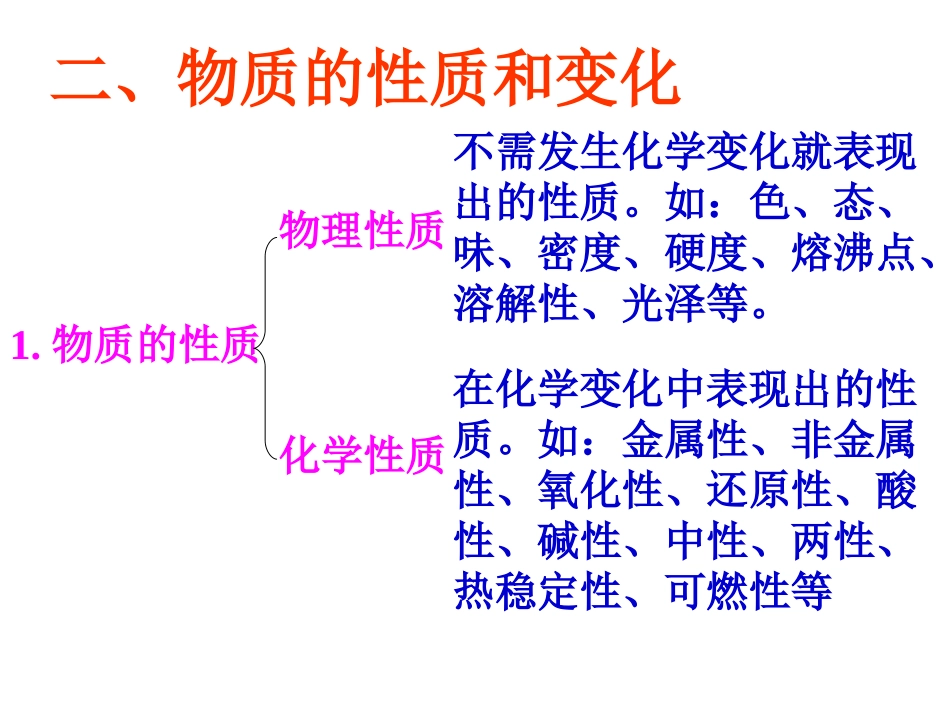 二、物质的性质和变化

1. 物质的性质

物理性质

不需发生化学变化就表现出的性质。如：色、态、味、密度、硬度、熔沸点、溶解性、光泽等。

化学性质

在化学变化中表现出的性质。如：金属性、非金属性、氧化性、还原性、酸性、碱性、中性、两性、热稳定性、可燃性等